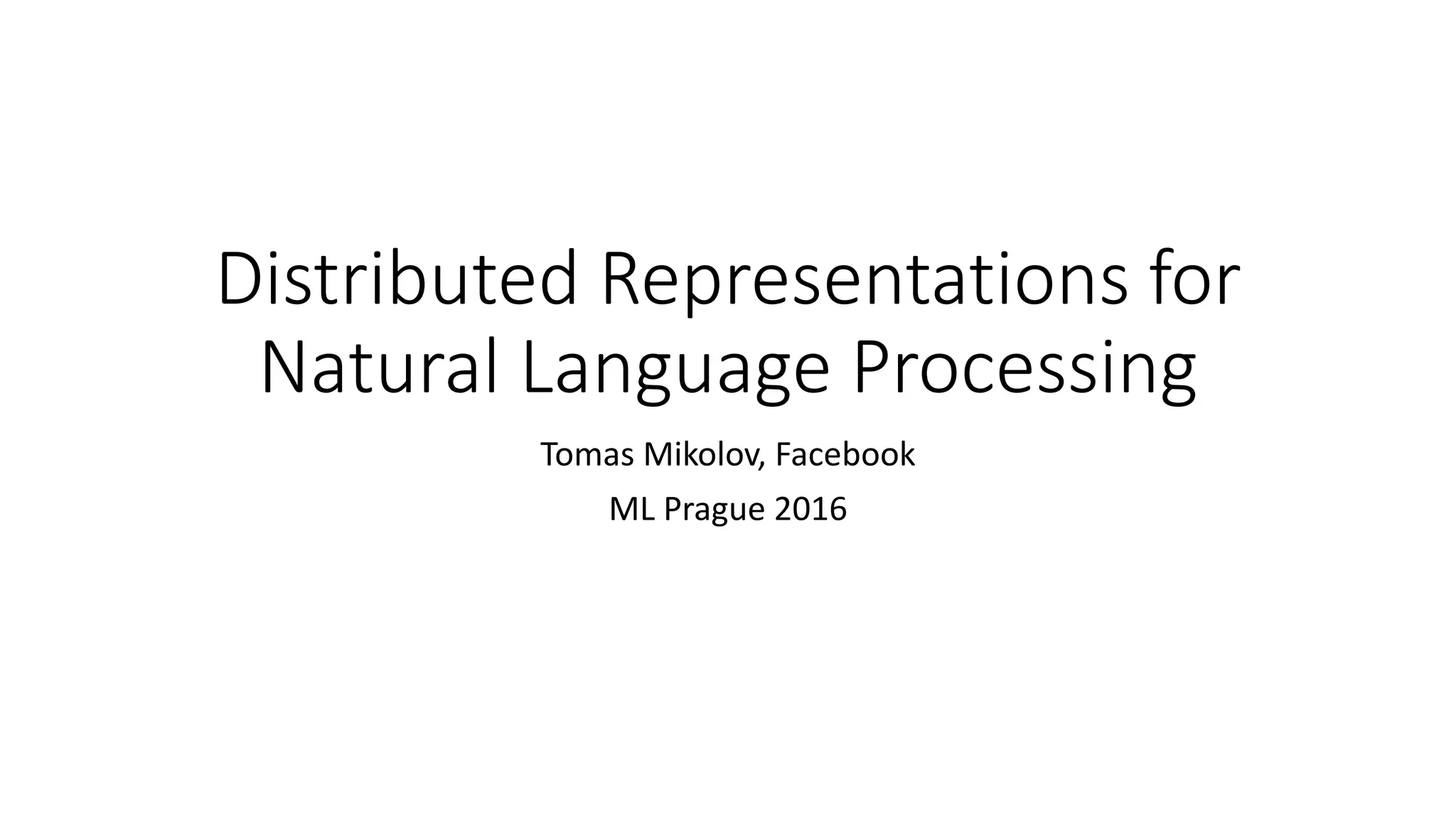 Distributed Representations for Natural Language Processing

Tomas Mikolov, Facebook

ML Prague 2016